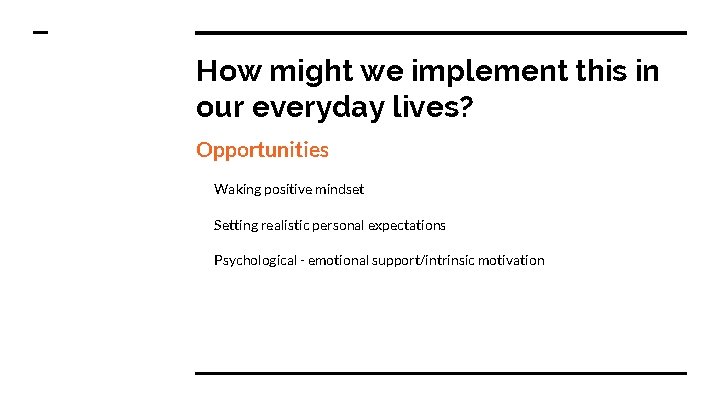 How might we implement this in our everyday lives?

Opportunities

Waking positive mindset

Setting realistic personal expectations

Psychological - emotional support/intrinsic motivation